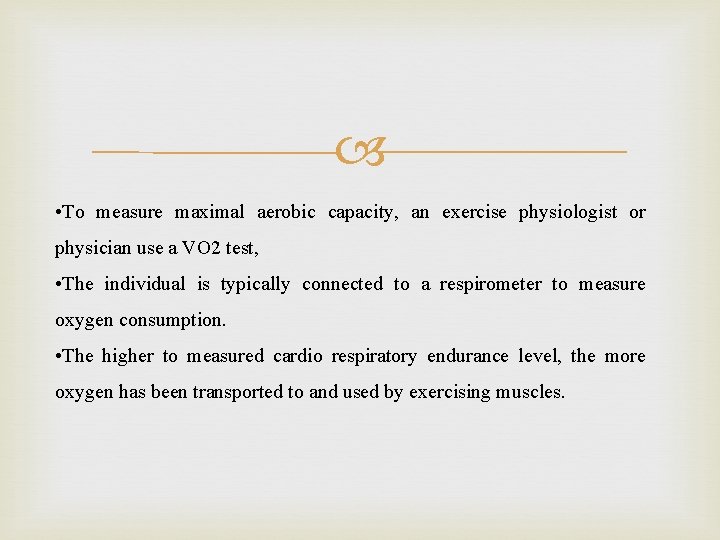 •To measure maximal aerobic capacity, an exercise physiologist or physician use a VO2 test,

•The individual is typically connected to a respirometer to measure oxygen consumption.

•The higher to measured cardio respiratory endurance level, the more oxygen has been transported to and used by exercising muscles.